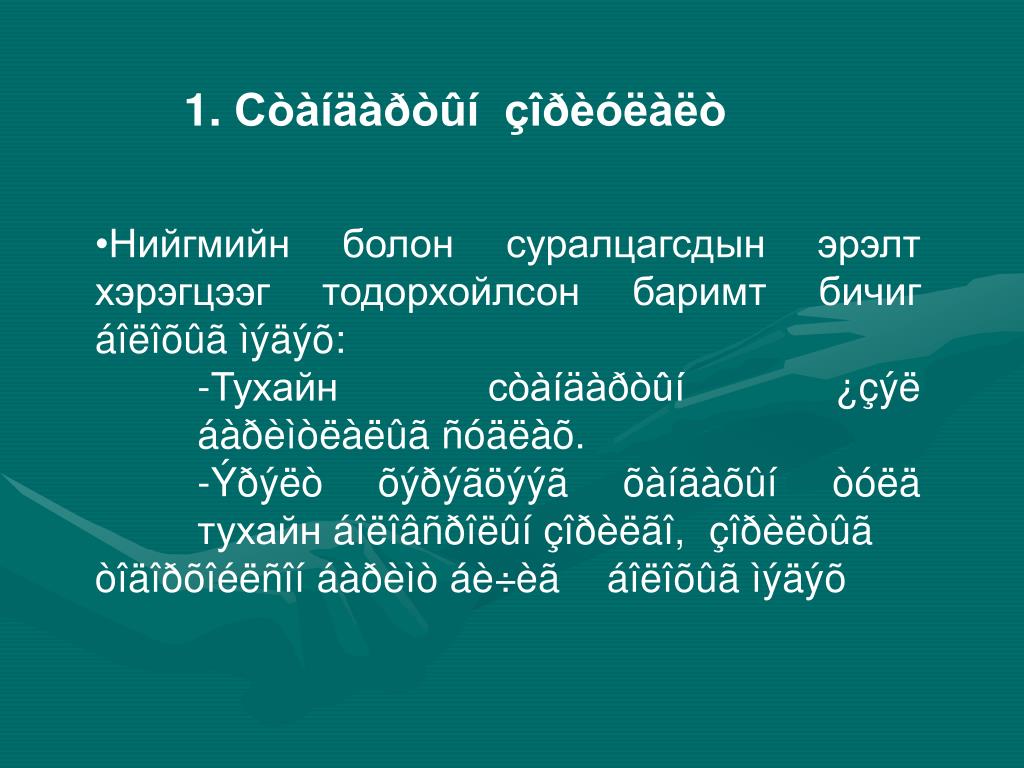 1. Còàíäàðòûí çîðèóëàëò

•Нийгмийн болон суралцагсдын эрэлт хэрэгцээг тодорхойлсон баримт бичиг áîëîõûã ìýäýõ:

-Тухайн còàíäàðòûí ¿çýë áàðèìòëàëûã ñóäëàõ.

-Ýðýëò õýðýãöýýã õàíãàõûí òóëä тухайн áîëîâñðîëûí çîðèëãî, çîðèëòûã òîäîðõîéëñîí áàðèìò áè÷èã áîëîõûã ìýäýõ